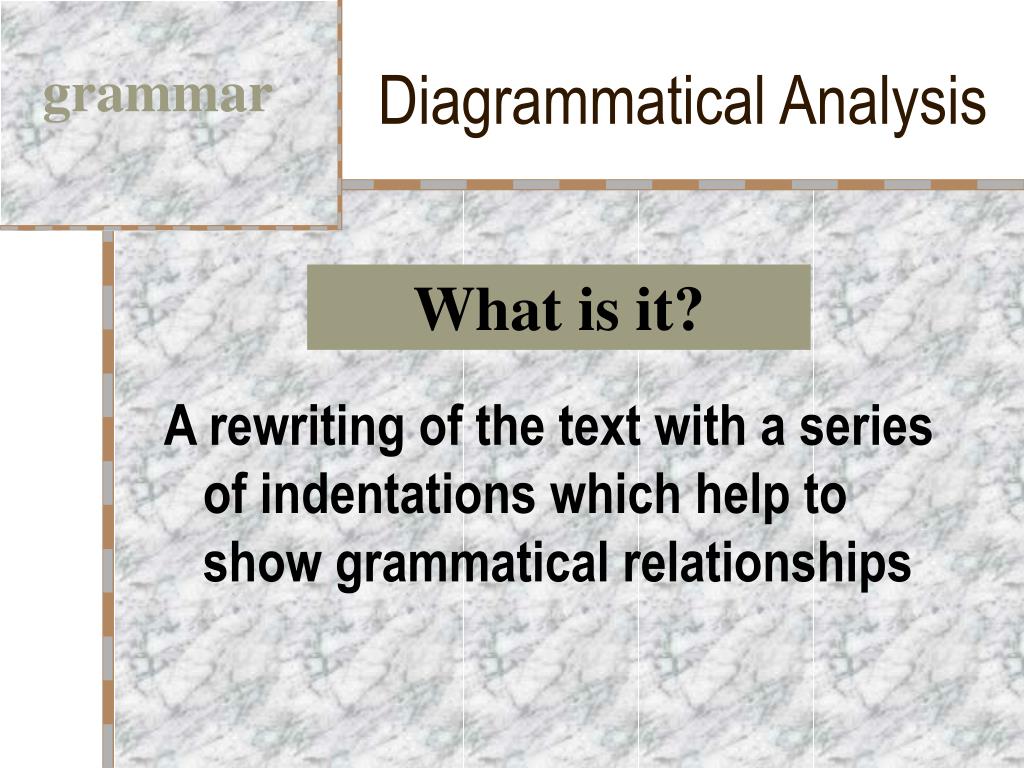 grammar

Diagrammatical Analysis

What is it?

A rewriting of the text with a series of indentations which help to show grammatical relationships